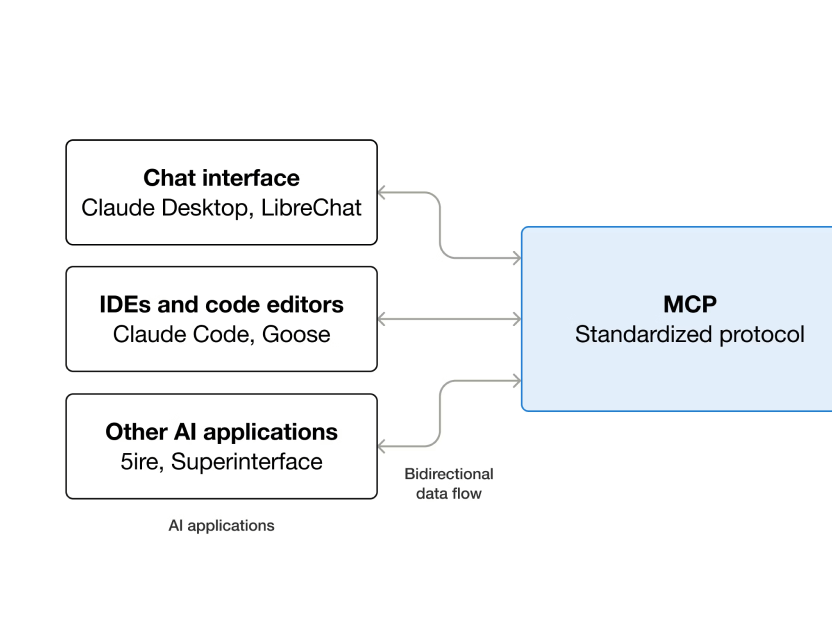 Chat interface
Claude Desktop, LibreChat

IDEs and code editors
Claude Code, Goose

Other AI applications
5ire, Superinterface

AI applications

Bidirectional data flow

MCP
Standardized protocol